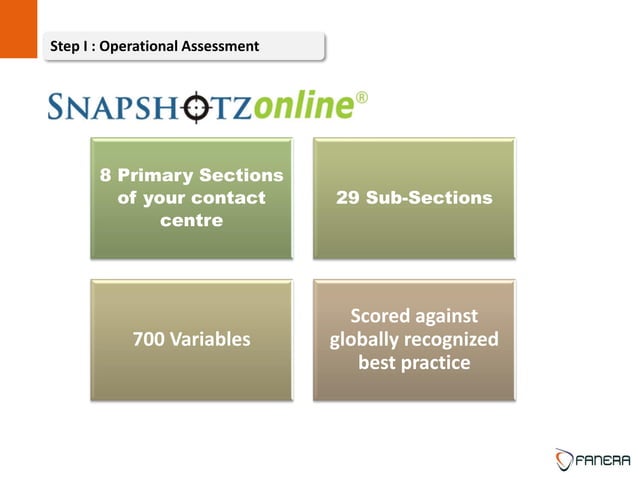 Step I : Operational Assessment

SNAPSHOTZonline®

8 Primary Sections of your contact centre

29 Sub-Sections

700 Variables

Scored against globally recognized best practice

FANERA